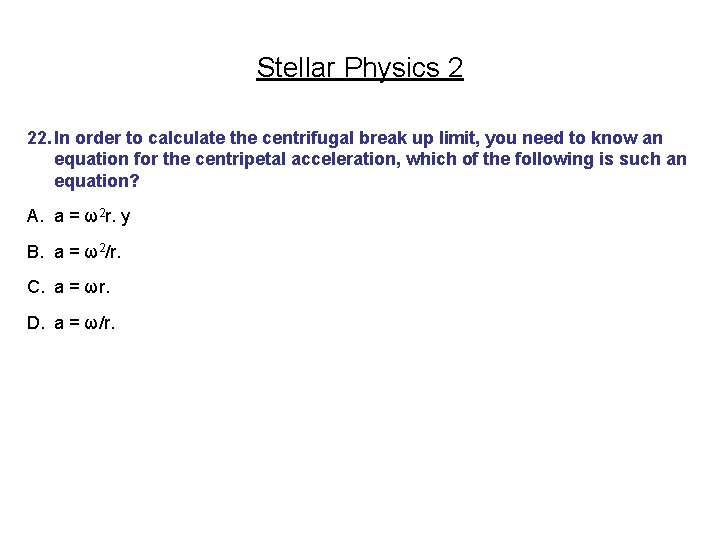 Stellar Physics 2

22. In order to calculate the centrifugal break up limit, you need to know an equation for the centripetal acceleration, which of the following is such an equation?

A. $a = \omega^2 r$. y

B. $a = \omega^2/r$.

C. $a = \omega r$.

D. $a = \omega/r$.